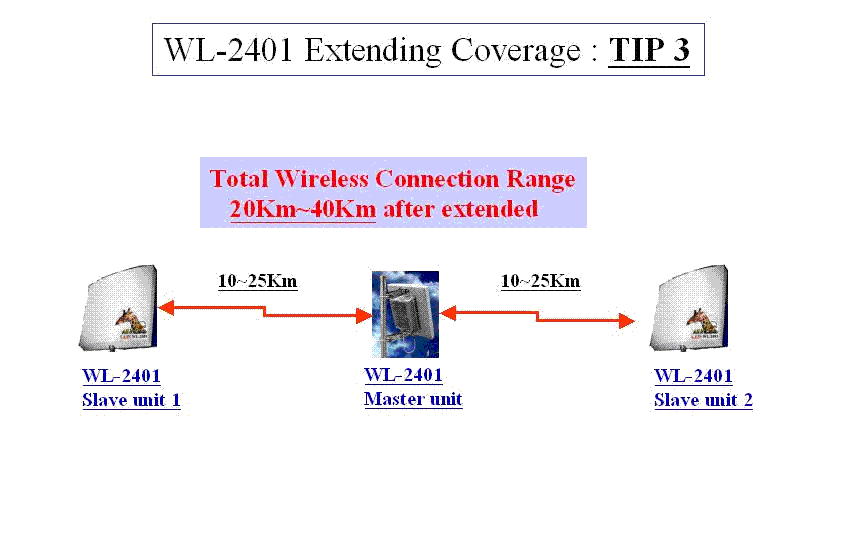 WL-2401 Extending Coverage : TIP 3

Total Wireless Connection Range
20Km~40Km after extended

10~25Km

10~25Km

WL-2401
Slave unit 1

WL-2401
Master unit

WL-2401
Slave unit 2